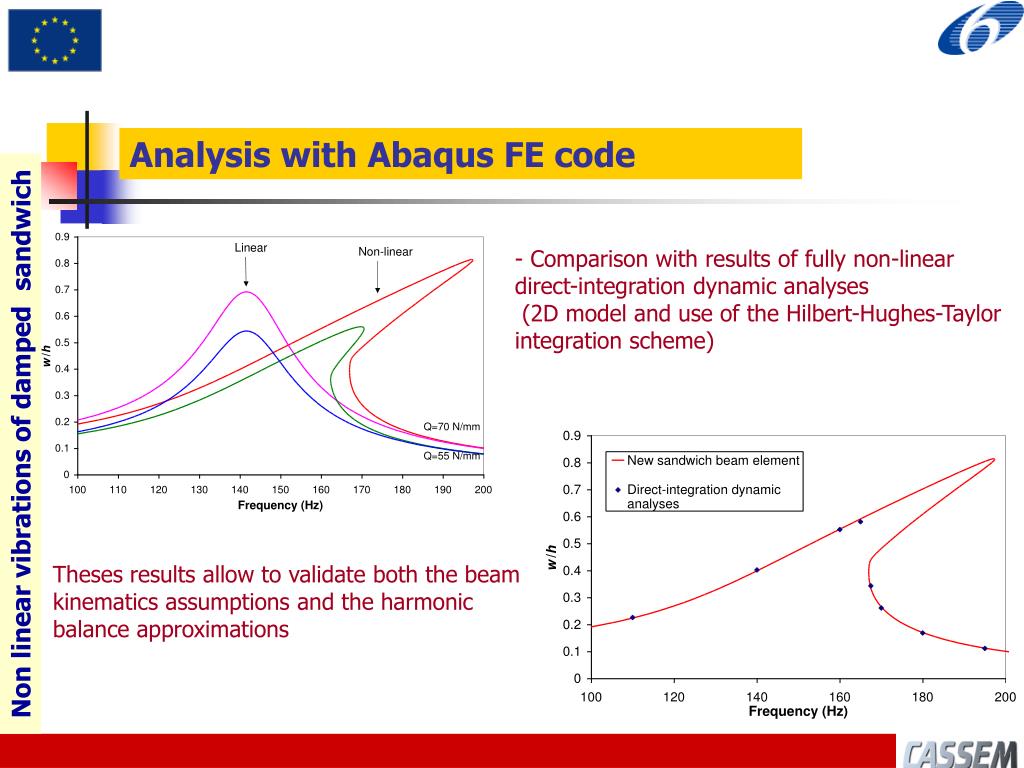 Non linear vibrations of damped sandwich

Analysis with Abaqus FE code

0.9
0.8
0.7
0.6
0.5
0.4
0.3
0.2
0.1
0
w/h
Linear
Non-linear
Q=70 N/mm
Q=55 N/mm
100 110 120 130 140 150 160 170 180 190 200
Frequency (Hz)

- Comparison with results of fully non-linear direct-integration dynamic analyses
(2D model and use of the Hilbert-Hughes-Taylor integration scheme)

Theses results allow to validate both the beam kinematics assumptions and the harmonic balance approximations

0.9
0.8
0.7
0.6
0.5
0.4
0.3
0.2
0.1
0
w/h
New sandwich beam element
Direct-integration dynamic analyses
100 120 140 160 180 200
Frequency (Hz)

CASSEM